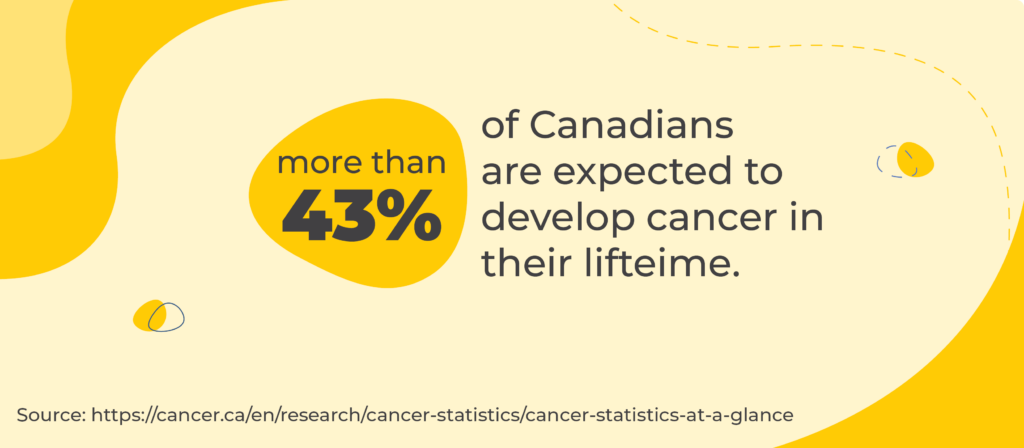 more than
43%

of Canadians are expected to develop cancer in their lifteime.

Source: https://cancer.ca/en/research/cancer-statistics/cancer-statistics-at-a-glance